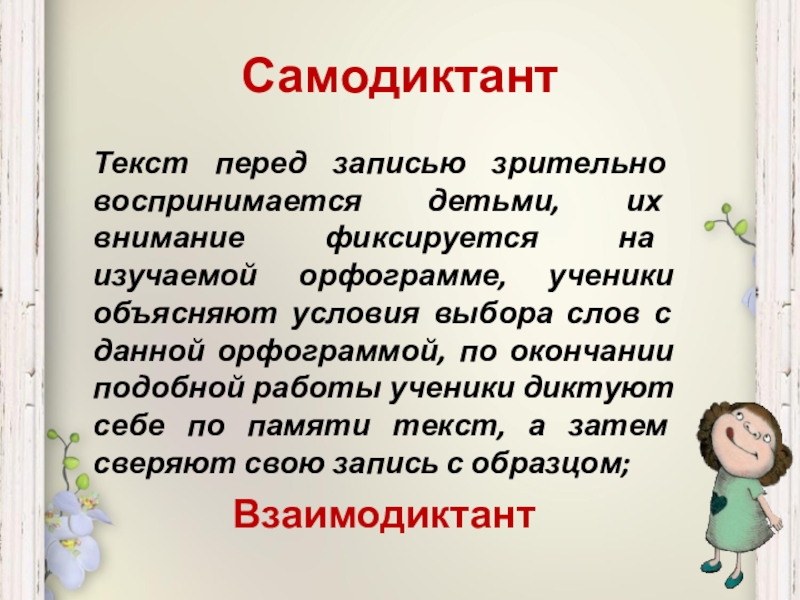 Самодиктант

Текст перед записью зрительно воспринимается детьми, их внимание фиксируется на изучаемой орфограмме, ученики объясняют условия выбора слов с данной орфограммой, по окончании подобной работы ученики диктуют себе по памяти текст, а затем сверяют свою запись с образцом;

Взаимодиктант